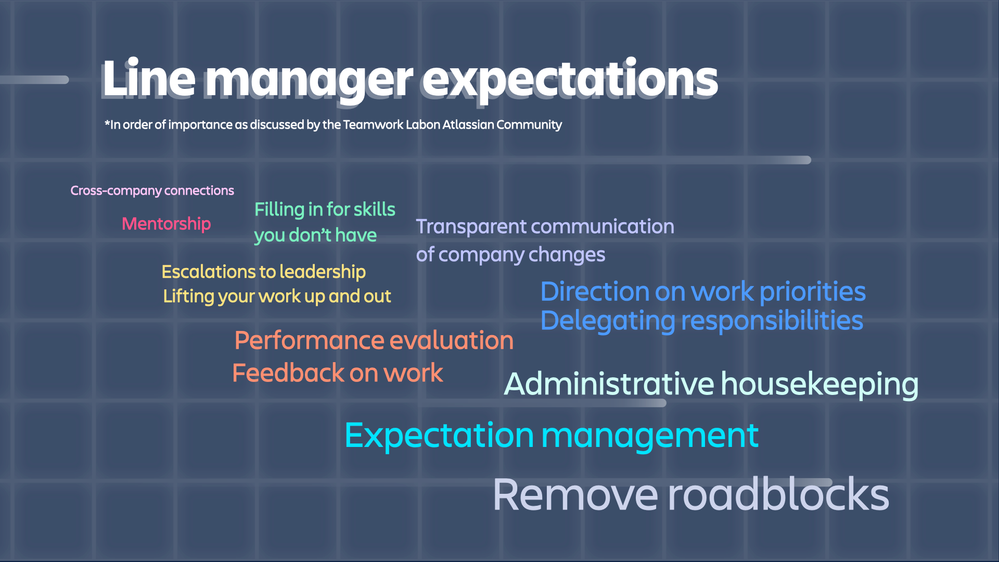 Line manager expectations

*In order of importance as discussed by the Teamwork Labon Atlassian Community

Cross-company connections

Mentorship

Filling in for skills you don't have

Transparent communication of company changes

Escalations to leadership
Lifting your work up and out

Direction on work priorities
Delegating responsibilities

Performance evaluation
Feedback on work

Administrative housekeeping

Expectation management

Remove roadblocks